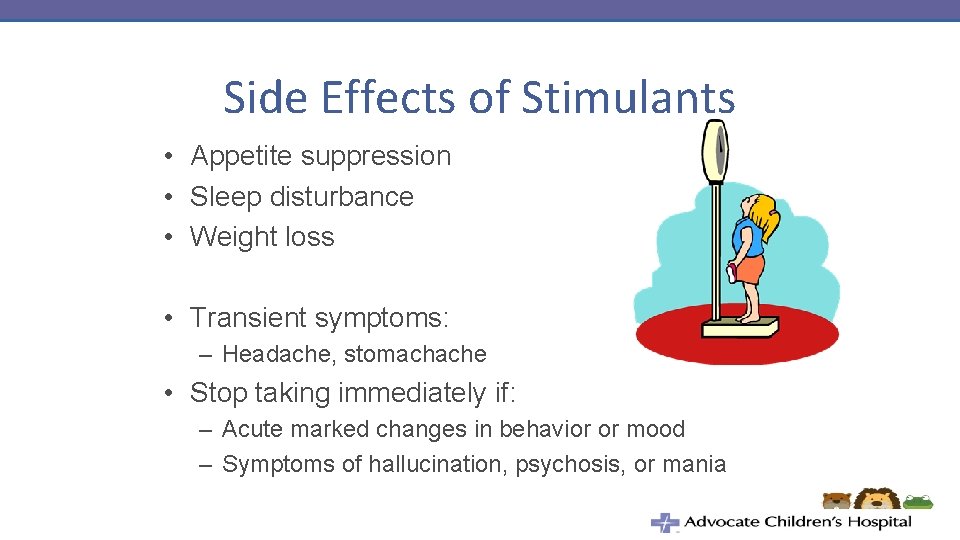 Side Effects of Stimulants

• Appetite suppression
• Sleep disturbance
• Weight loss

• Transient symptoms:
– Headache, stomachache
• Stop taking immediately if:
– Acute marked changes in behavior or mood
– Symptoms of hallucination, psychosis, or mania

Advocate Children's Hospital